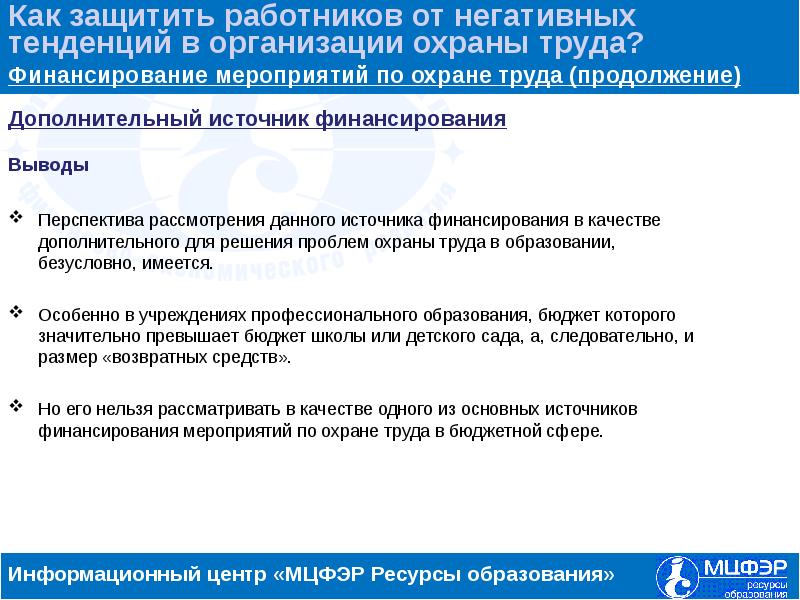 Как защитить работников от негативных тенденций в организации охраны труда?
Финансирование мероприятий по охране труда (продолжение)

Дополнительный источник финансирования

Выводы

Перспектива рассмотрения данного источника финансирования в качестве дополнительного для решения проблем охраны труда в образовании, безусловно, имеется.

Особенно в учреждениях профессионального образования, бюджет которого значительно превышает бюджет школы или детского сада, а, следовательно, и размер «возвратных средств».

Но его нельзя рассматривать в качестве одного из основных источников финансирования мероприятий по охране труда в бюджетной сфере.

Информационный центр «МЦФЭР Ресурсы образования»

МЦФЭР
ресурсы образования